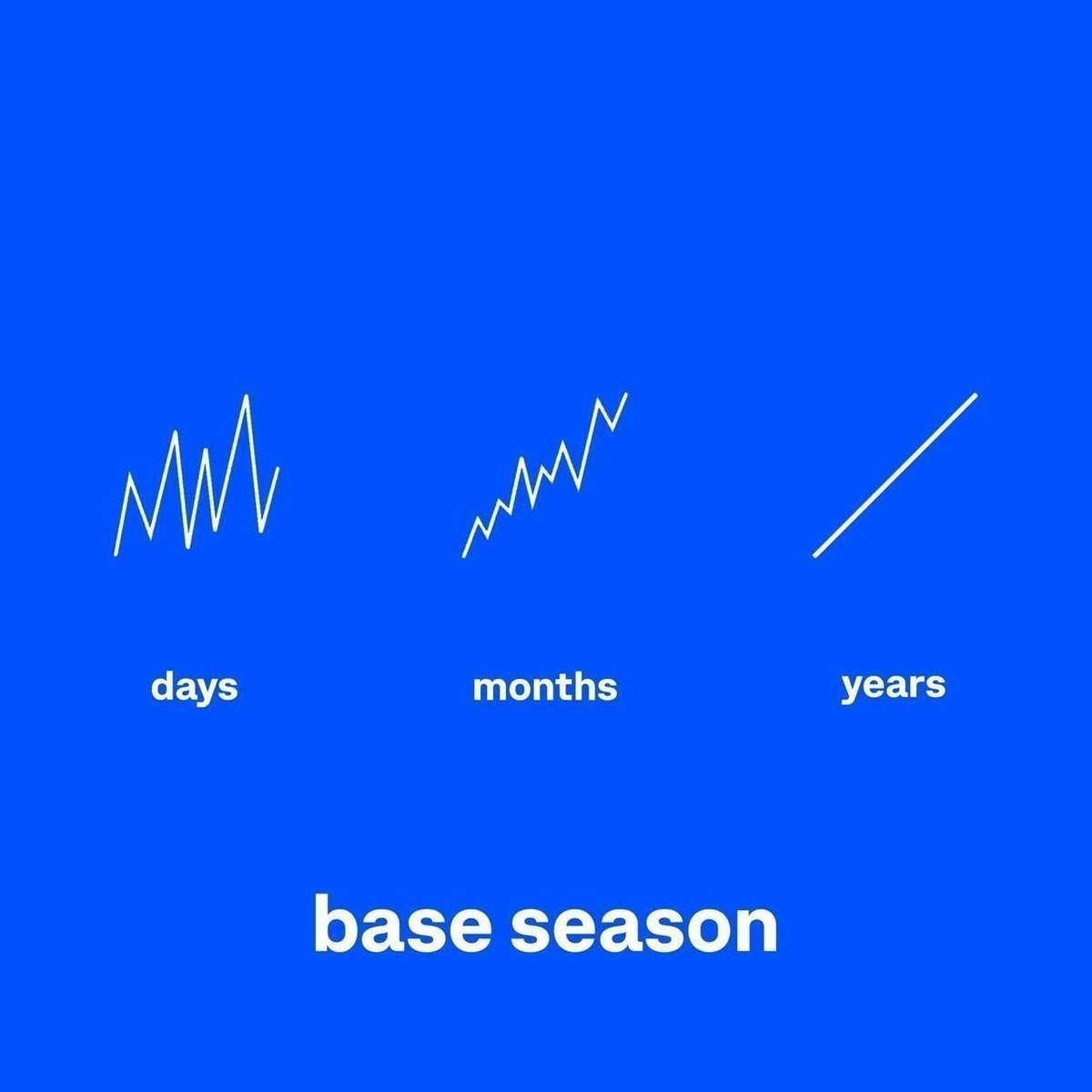 days

months

years

base season